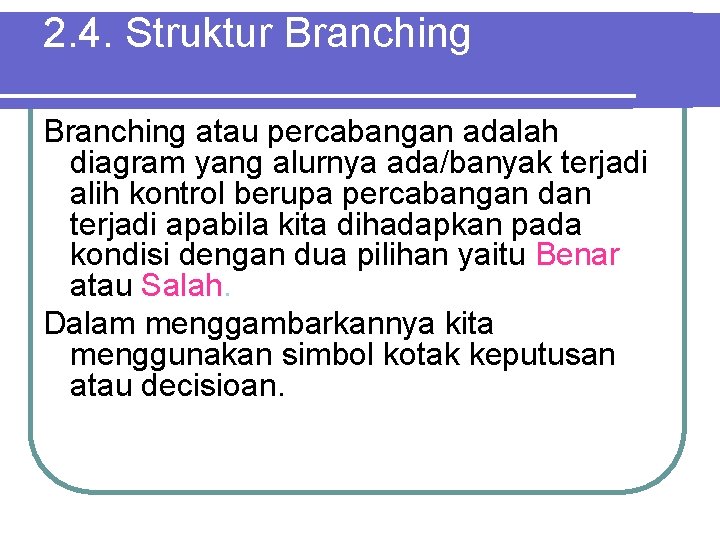 2.4. Struktur Branching

Branching atau percabangan adalah diagram yang alurnya ada/banyak terjadi alih kontrol berupa percabangan dan terjadi apabila kita dihadapkan pada kondisi dengan dua pilihan yaitu Benar atau Salah.

Dalam menggambarkannya kita menggunakan simbol kotak keputusan atau decisioan.